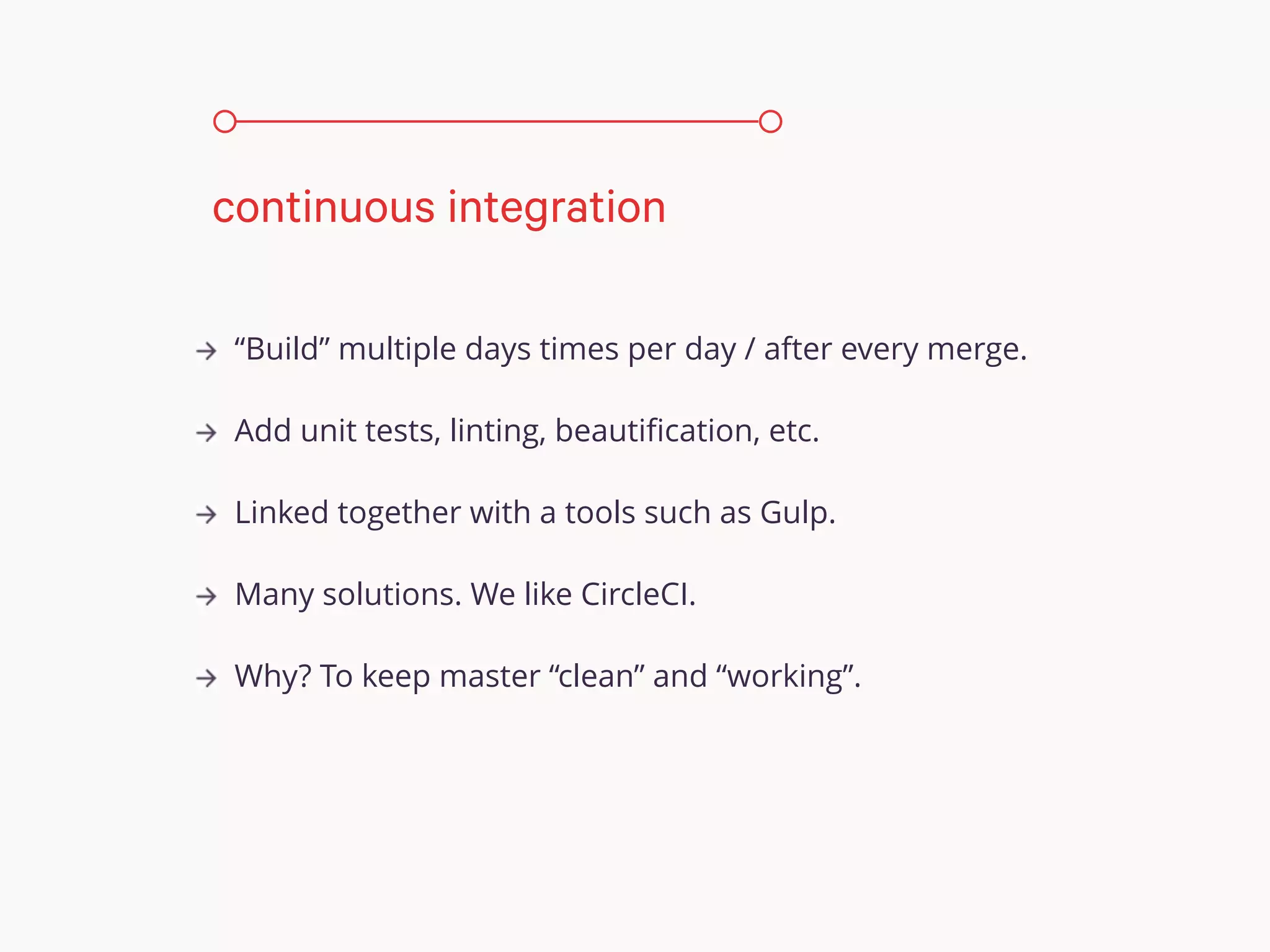 continuous integration

→ “Build” multiple days times per day / after every merge.

→ Add unit tests, linting, beautification, etc.

→ Linked together with a tools such as Gulp.

→ Many solutions. We like CircleCI.

→ Why? To keep master “clean” and “working”.